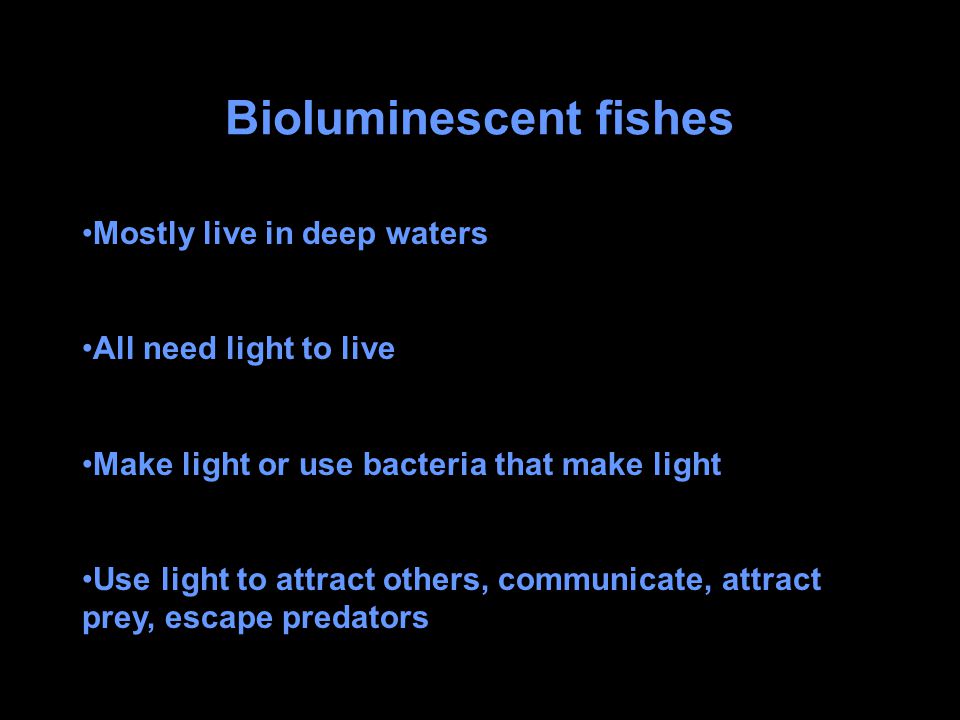 Bioluminescent fishes

•Mostly live in deep waters

•All need light to live

•Make light or use bacteria that make light

•Use light to attract others, communicate, attract prey, escape predators